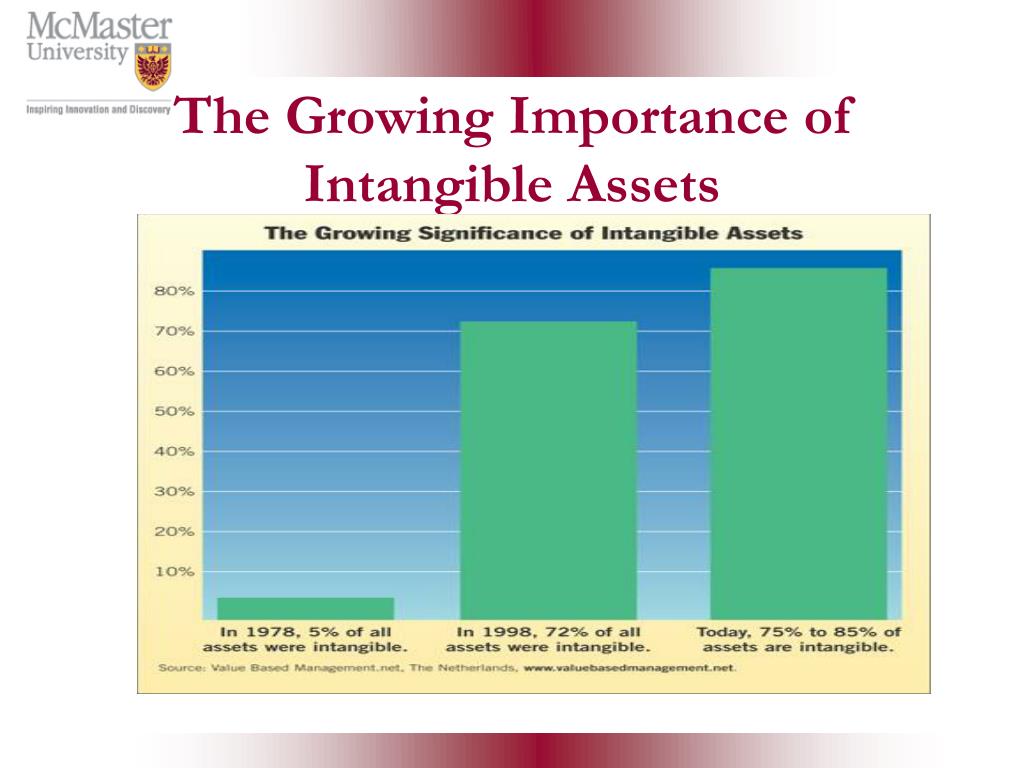 McMaster University

Inspiring Innovation and Discovery

The Growing Importance of Intangible Assets

The Growing Significance of Intangible Assets

80%
70%
60%
50%
40%
30%
20%
10%

In 1978, 5% of all assets were intangible.

In 1998, 72% of all assets were intangible.

Today, 75% to 85% of assets are intangible.

Source: Value Based Management.net, The Netherlands, www.valuebasedmanagement.net.